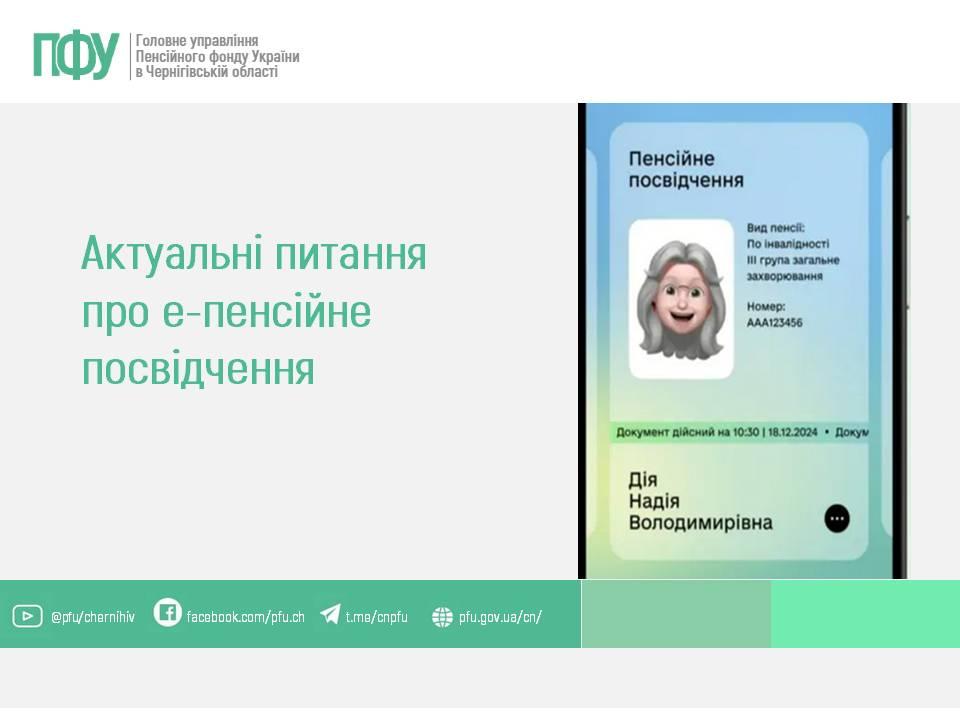 ПФУ Головне управління Пенсійного фонду України в Чернігівській області

Актуальні питання про е-пенсійне посвідчення

Пенсійне посвідчення

Вид пенсії:
По інвалідності
III група загальне захворювання

Номер:
AAA123456

Документ дійсний на 10:30 | 18.12.2024 • Докум

Дія
Надія
Володимирівна

@pfu/chernihiv facebook.com/pfu.ch t.me/cnpfu pfu.gov.ua/cn/